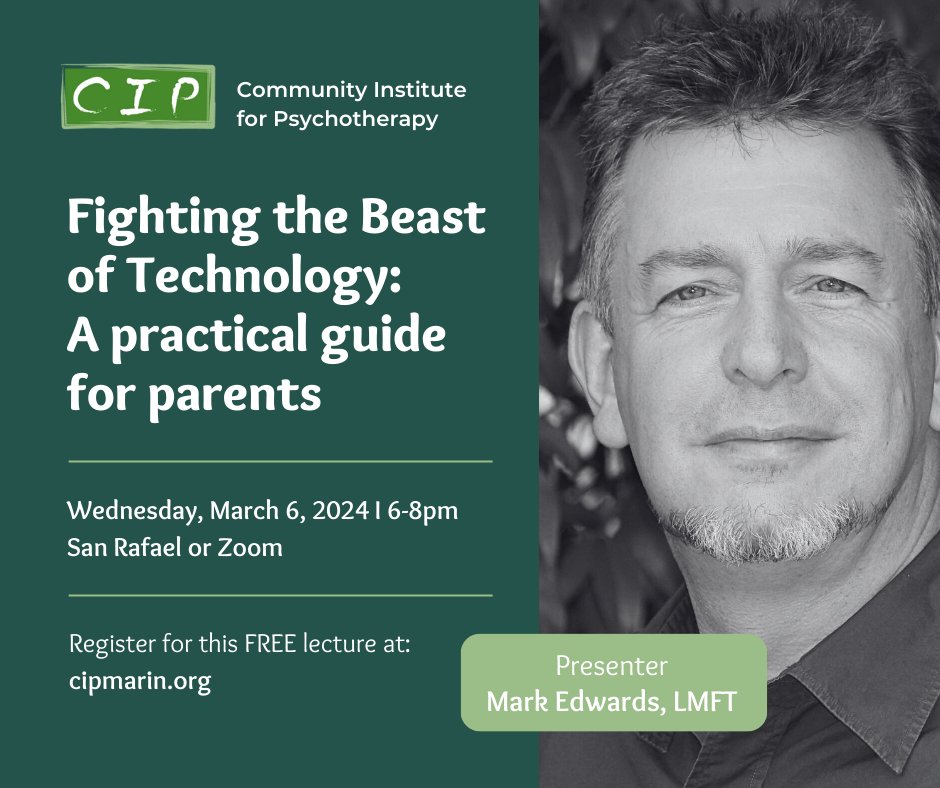 CIP Community Institute for Psychotherapy

Fighting the Beast of Technology: A practical guide for parents

Wednesday, March 6, 2024 I 6-8pm
San Rafael or Zoom

Register for this FREE lecture at:
cipmarin.org

Presenter
Mark Edwards, LMFT